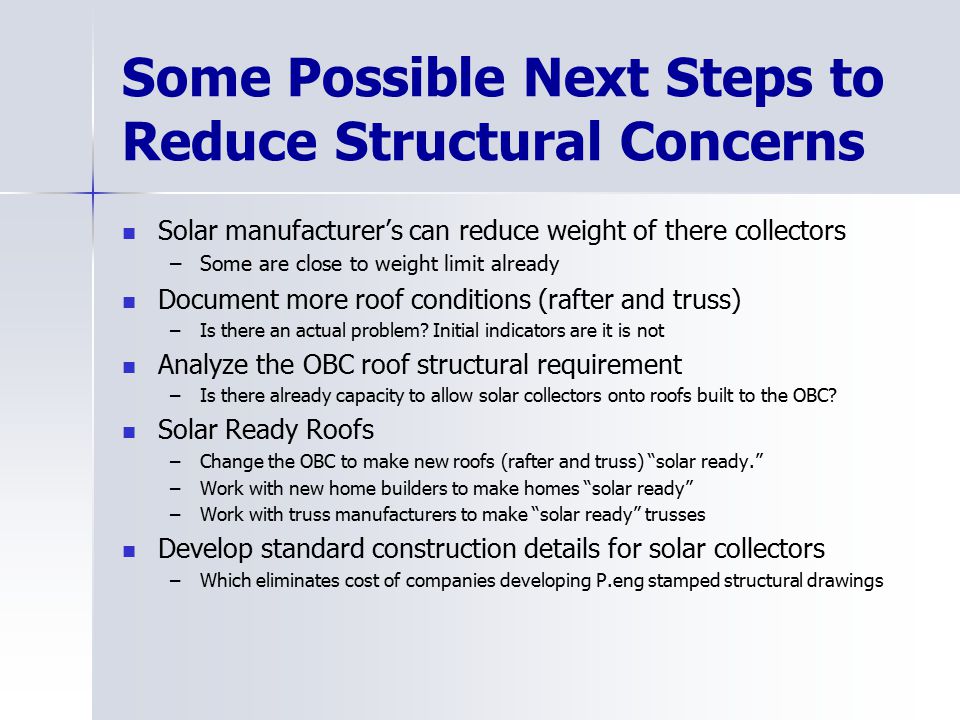 Some Possible Next Steps to Reduce Structural Concerns

- Solar manufacturer’s can reduce weight of there collectors
  – Some are close to weight limit already
- Document more roof conditions (rafter and truss)
  – Is there an actual problem? Initial indicators are it is not
- Analyze the OBC roof structural requirement
  – Is there already capacity to allow solar collectors onto roofs built to the OBC?
- Solar Ready Roofs
  – Change the OBC to make new roofs (rafter and truss) “solar ready.”
  – Work with new home builders to make homes “solar ready”
  – Work with truss manufacturers to make “solar ready” trusses
- Develop standard construction details for solar collectors
  – Which eliminates cost of companies developing P.eng stamped structural drawings